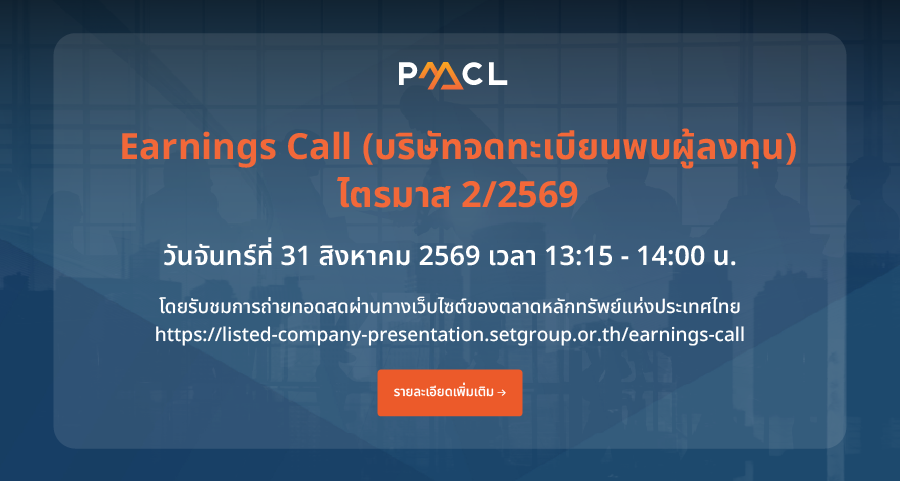 PMCL

Earnings Call (บริษัทจดทะเบียนพบผู้ลงทุน) ไตรมาส 2/2569

วันจันทร์ที่ 31 สิงหาคม 2569 เวลา 13:15 - 14:00 น.

โดยรับชมการถ่ายทอดสดผ่านทางเว็บไซต์ของตลาดหลักทรัพย์แห่งประเทศไทย https://listed-company-presentation.setgroup.or.th/earnings-call

รายละเอียดเพิ่มเติม →